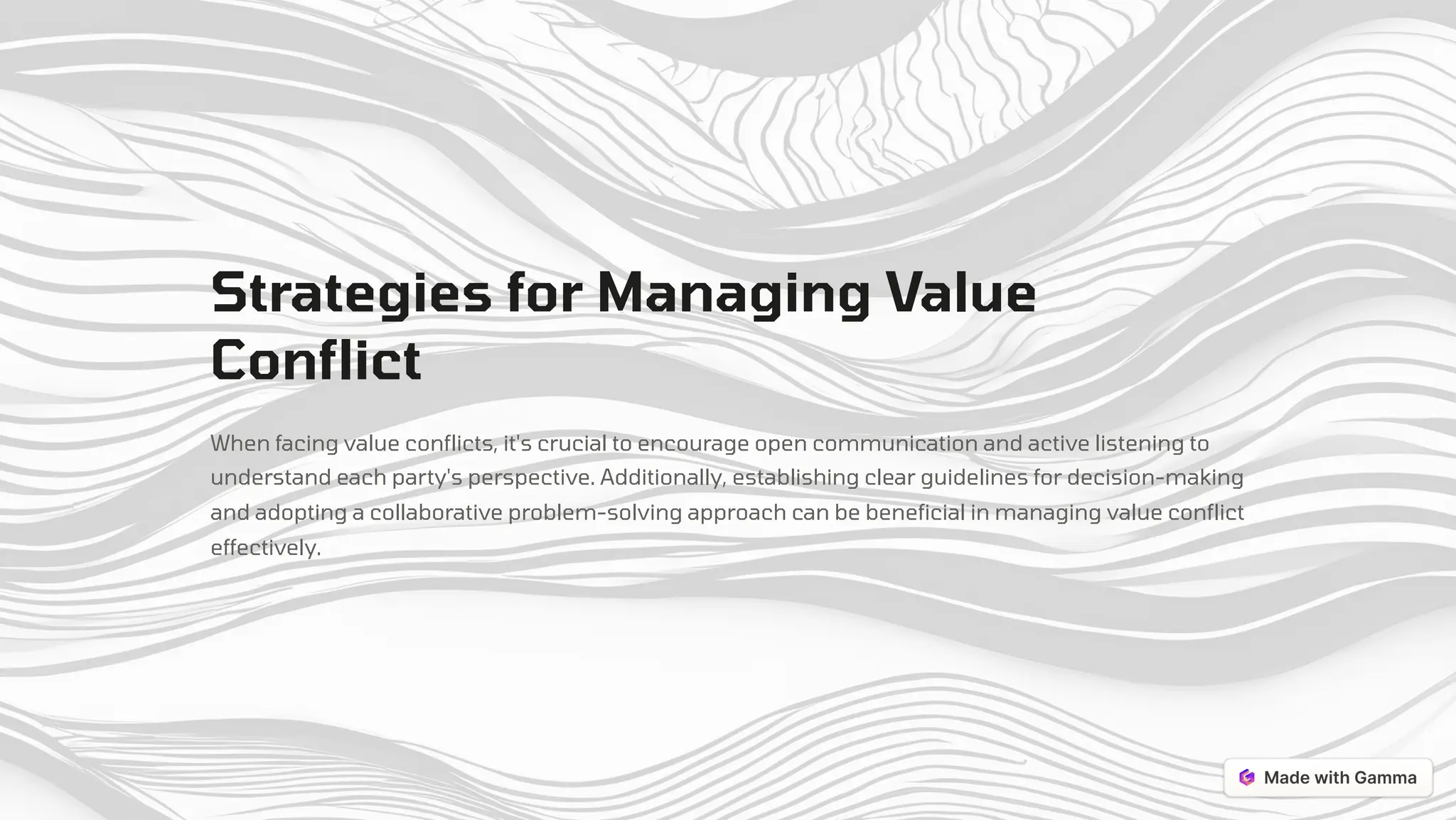 Strategies for Managing Value Conflict

When facing value conflicts, it's crucial to encourage open communication and active listening to understand each party's perspective. Additionally, establishing clear guidelines for decision-making and adopting a collaborative problem-solving approach can be beneficial in managing value conflict effectively.

Made with Gamma